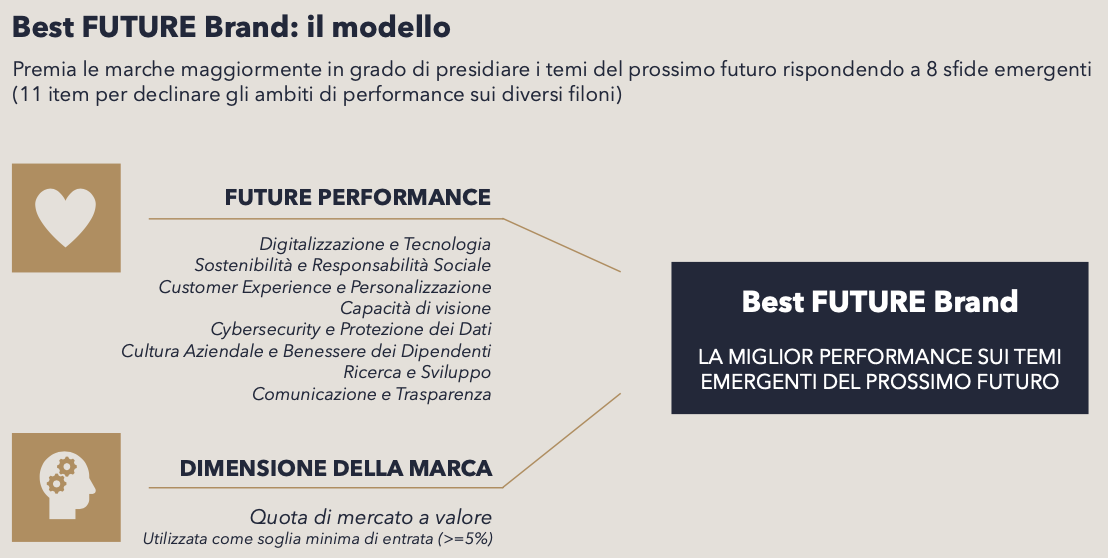 Best FUTURE Brand: il modello

Premia le marche maggiormente in grado di presidiare i temi del prossimo futuro rispondendo a 8 sfide emergenti (11 item per declinare gli ambiti di performance sui diversi filoni)

FUTURE PERFORMANCE

Digitalizzazione e Tecnologia
Sostenibilità e Responsabilità Sociale
Customer Experience e Personalizzazione
Capacità di visione
Cybersecurity e Protezione dei Dati
Cultura Aziendale e Benessere dei Dipendenti
Ricerca e Sviluppo
Comunicazione e Trasparenza

DIMENSIONE DELLA MARCA

Quota di mercato a valore
Utilizzata come soglia minima di entrata (>=5%)

Best FUTURE Brand

LA MIGLIOR PERFORMANCE SUI TEMI EMERGENTI DEL PROSSIMO FUTURO